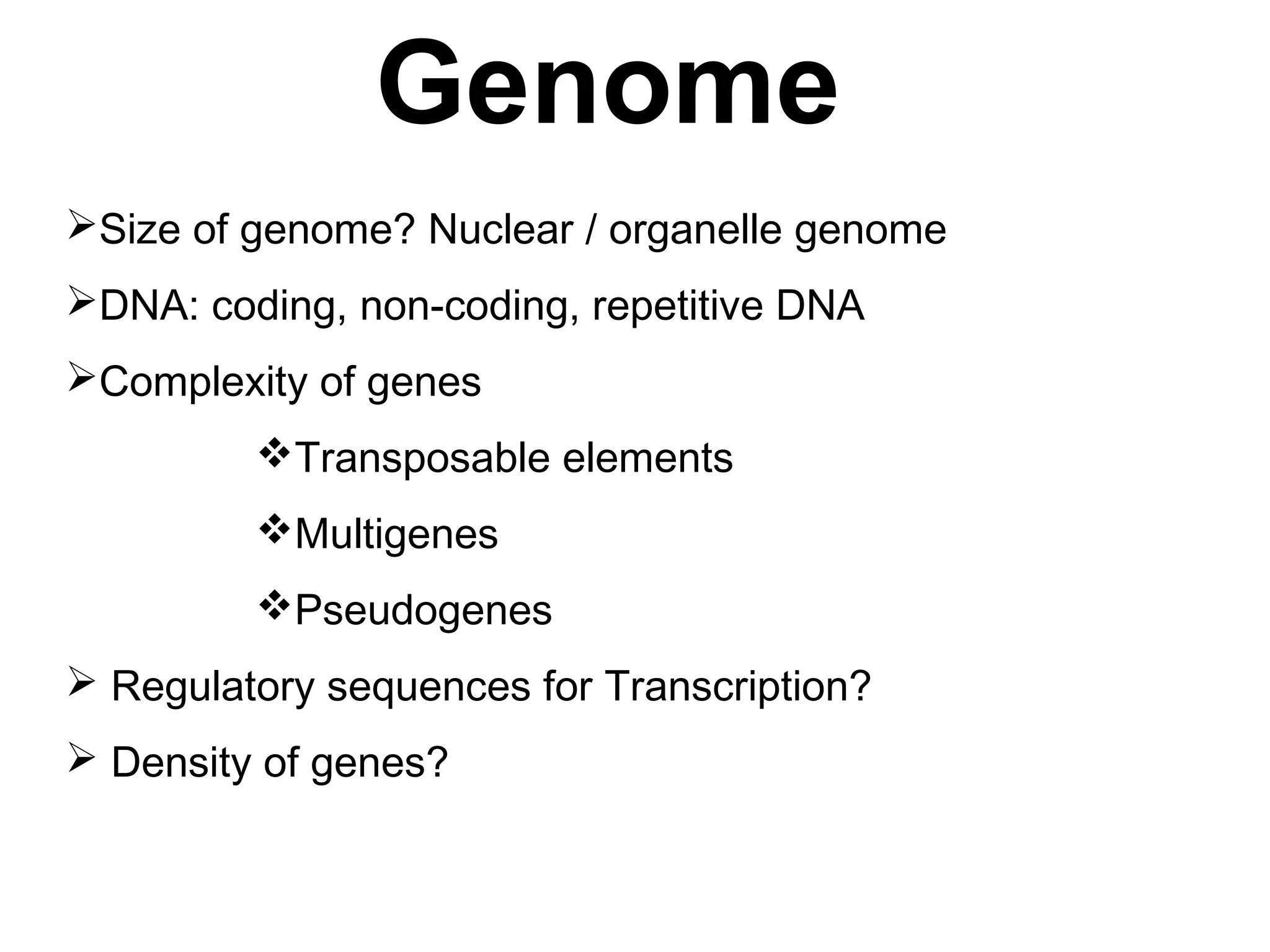 Genome

➢Size of genome? Nuclear / organelle genome

➢DNA: coding, non-coding, repetitive DNA

➢Complexity of genes

❖Transposable elements

❖Multigenes

❖Pseudogenes

➢ Regulatory sequences for Transcription?

➢ Density of genes?